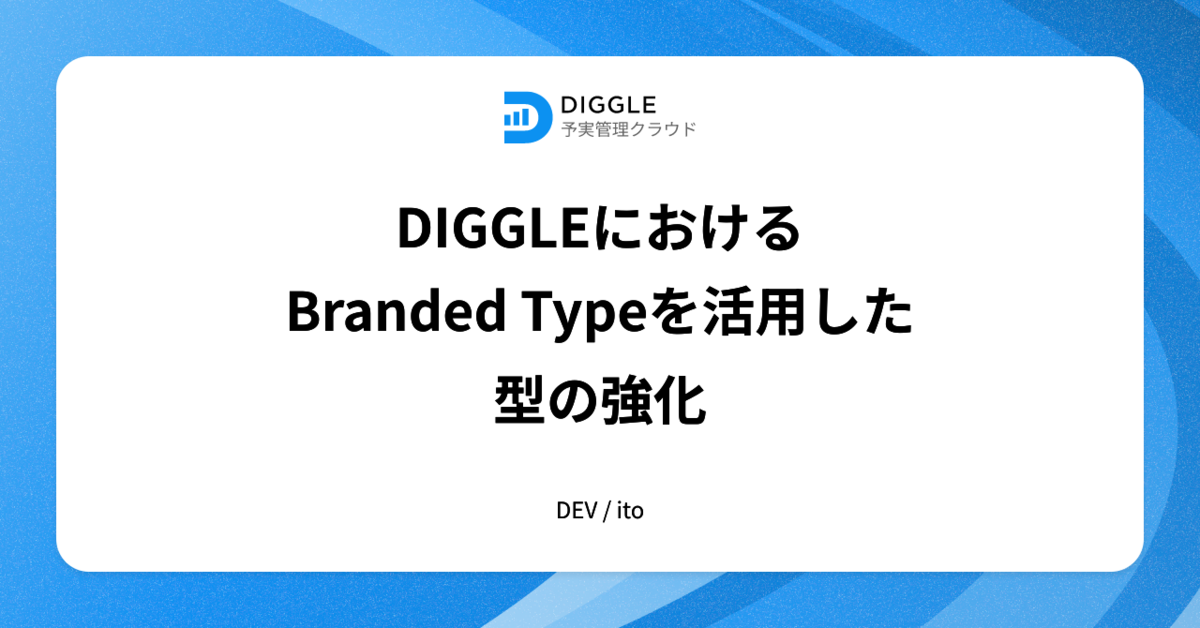 DIGGLE
予実管理クラウド

DIGGLEにおける
Branded Typeを活用した
型の強化

DEV / ito